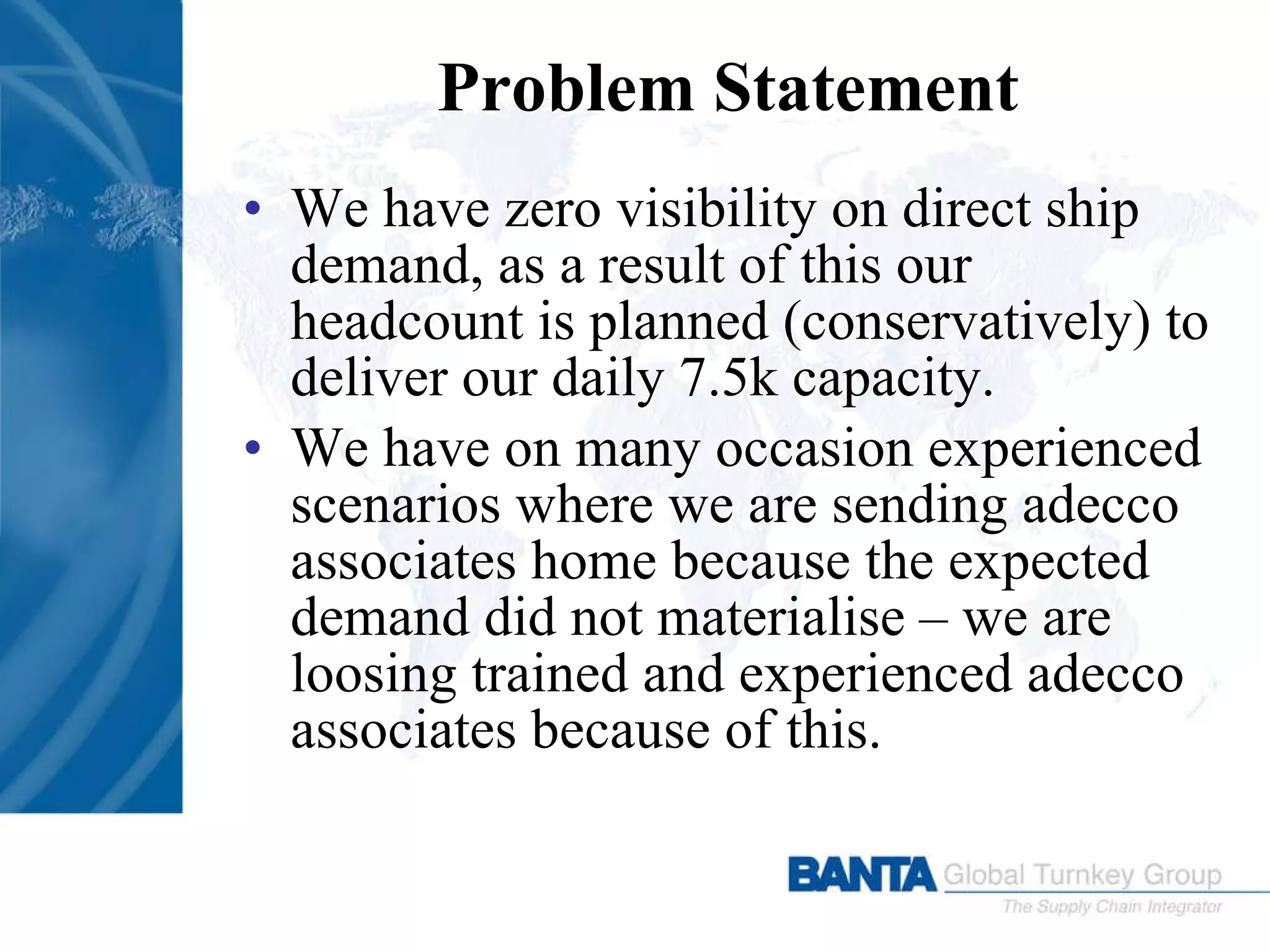 Problem Statement

• We have zero visibility on direct ship demand, as a result of this our headcount is planned (conservatively) to deliver our daily 7.5k capacity.

• We have on many occasion experienced scenarios where we are sending adecco associates home because the expected demand did not materialise – we are loosing trained and experienced adecco associates because of this.

BANTA Global Turnkey Group
The Supply Chain Integrator